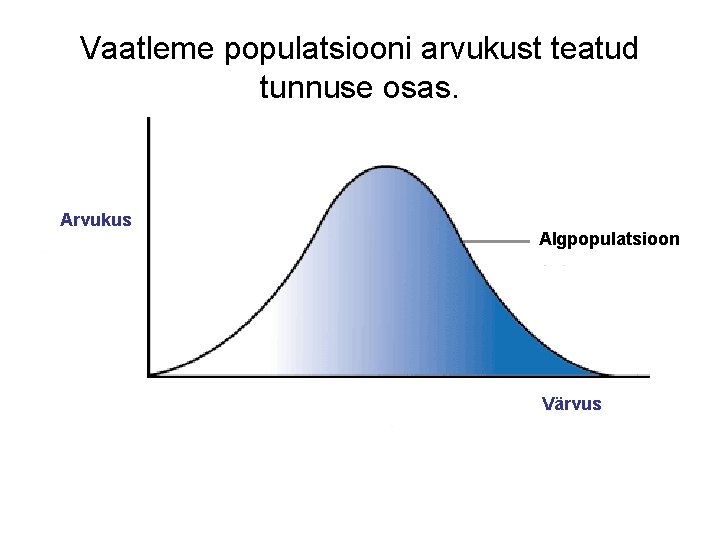 Vaatleme populatsiooni arvukust teatud tunnuse osas.

Arvukus

Algpopulatsioon

Värvus